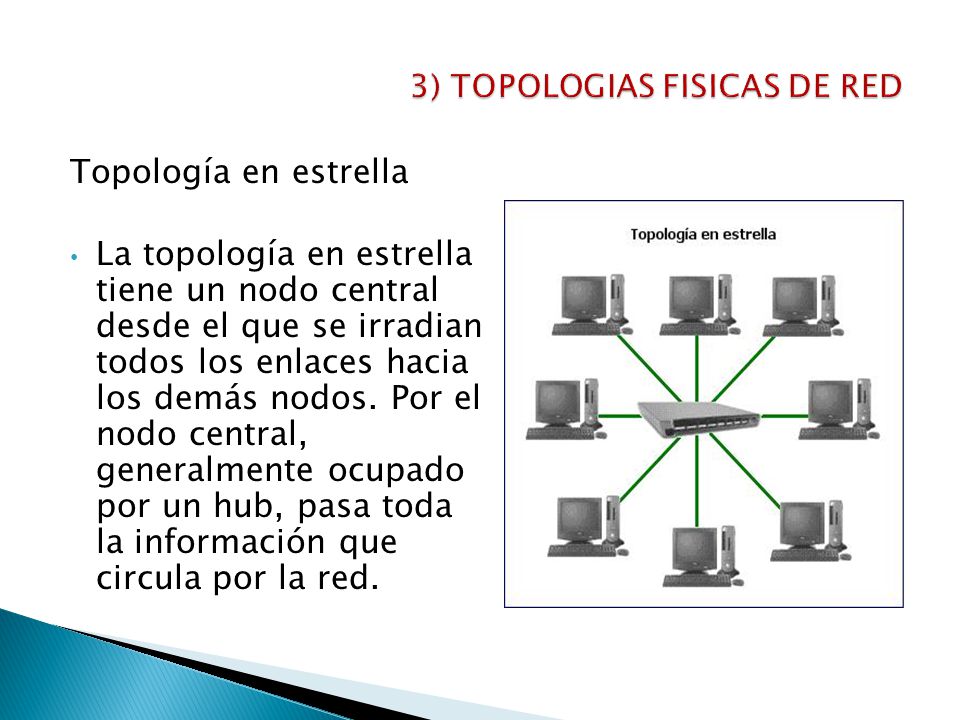 3) TOPOLOGIAS FISICAS DE RED

Topología en estrella

• La topología en estrella tiene un nodo central desde el que se irradian todos los enlaces hacia los demás nodos. Por el nodo central, generalmente ocupado por un hub, pasa toda la información que circula por la red.

Topología en estrella